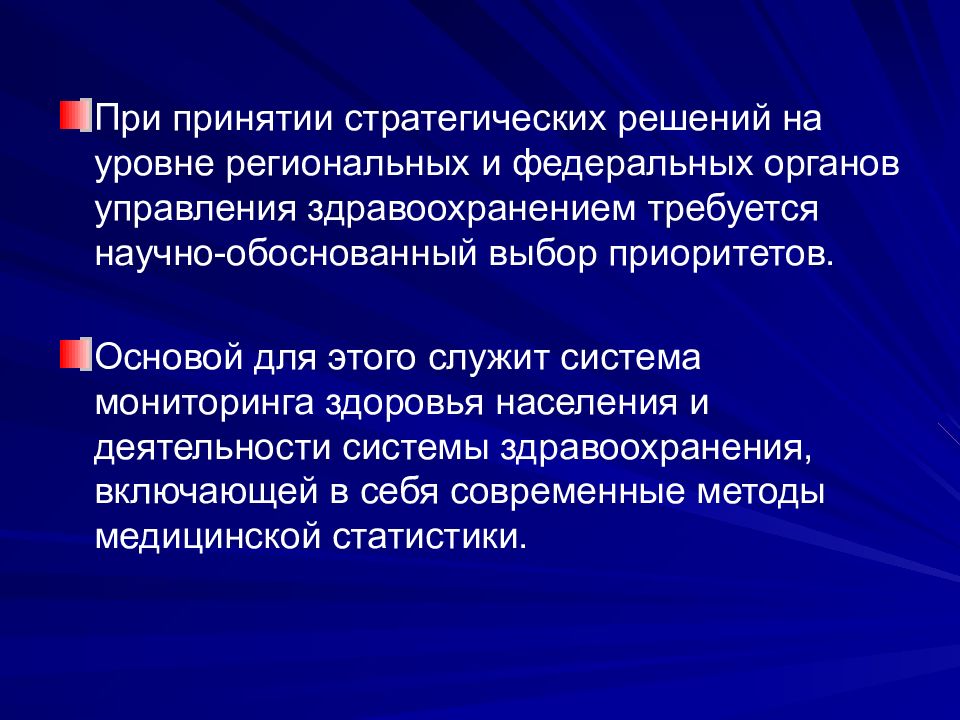 При принятии стратегических решений на уровне региональных и федеральных органов управления здравоохранением требуется научно-обоснованный выбор приоритетов.

Основой для этого служит система мониторинга здоровья населения и деятельности системы здравоохранения, включающей в себя современные методы медицинской статистики.